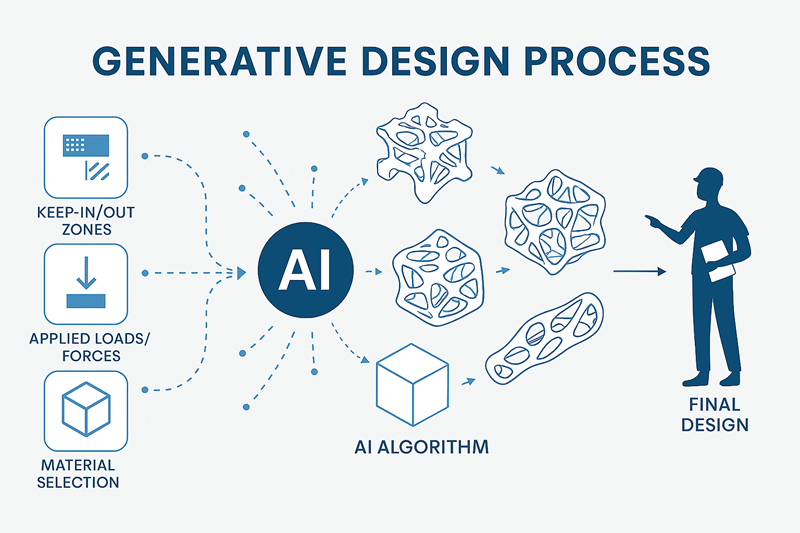 GENERATIVE DESIGN PROCESS

KEEP-IN/OUT ZONES

APPLIED LOADS/ FORCES

MATERIAL SELECTION

AI

AI ALGORITHM

FINAL DESIGN